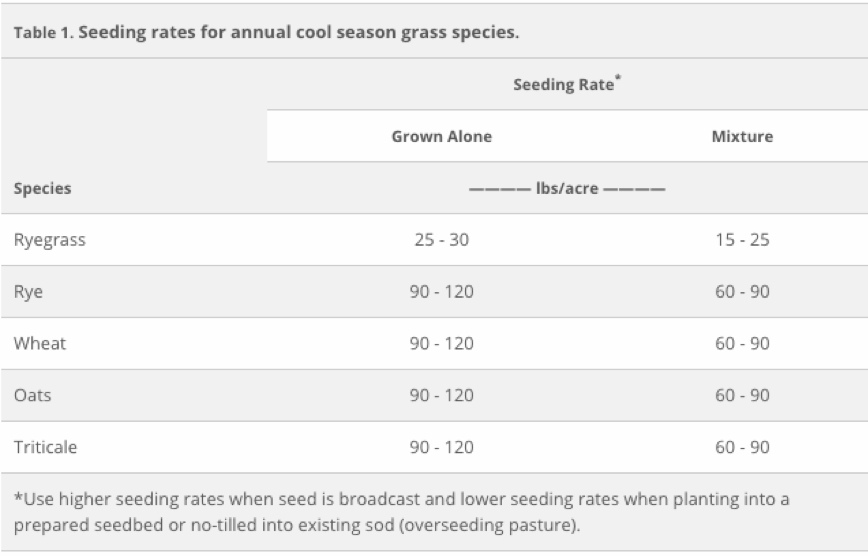 Table 1. Seeding rates for annual cool season grass species.

|  | Seeding Rate* |  |
|---|---|---|
|  | Grown Alone | Mixture |
| Species | ———— lbs/acre ———— |  |
| Ryegrass | 25 - 30 | 15 - 25 |
| Rye | 90 - 120 | 60 - 90 |
| Wheat | 90 - 120 | 60 - 90 |
| Oats | 90 - 120 | 60 - 90 |
| Triticale | 90 - 120 | 60 - 90 |

*Use higher seeding rates when seed is broadcast and lower seeding rates when planting into a prepared seedbed or no-tilled into existing sod (overseeding pasture).